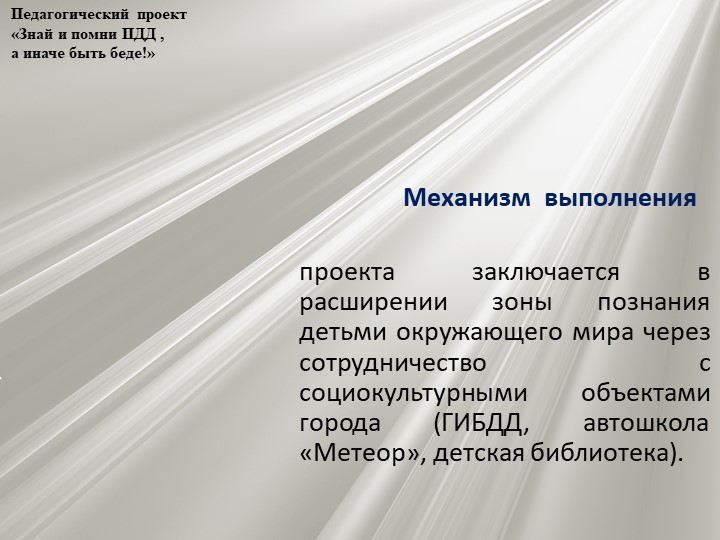 Педагогический проект
«Знай и помни ПДД ,
а иначе быть беде!»

Механизм выполнения

проекта заключается в расширении зоны познания детьми окружающего мира через сотрудничество с социокультурными объектами города (ГИБДД, автошкола «Метеор», детская библиотека).